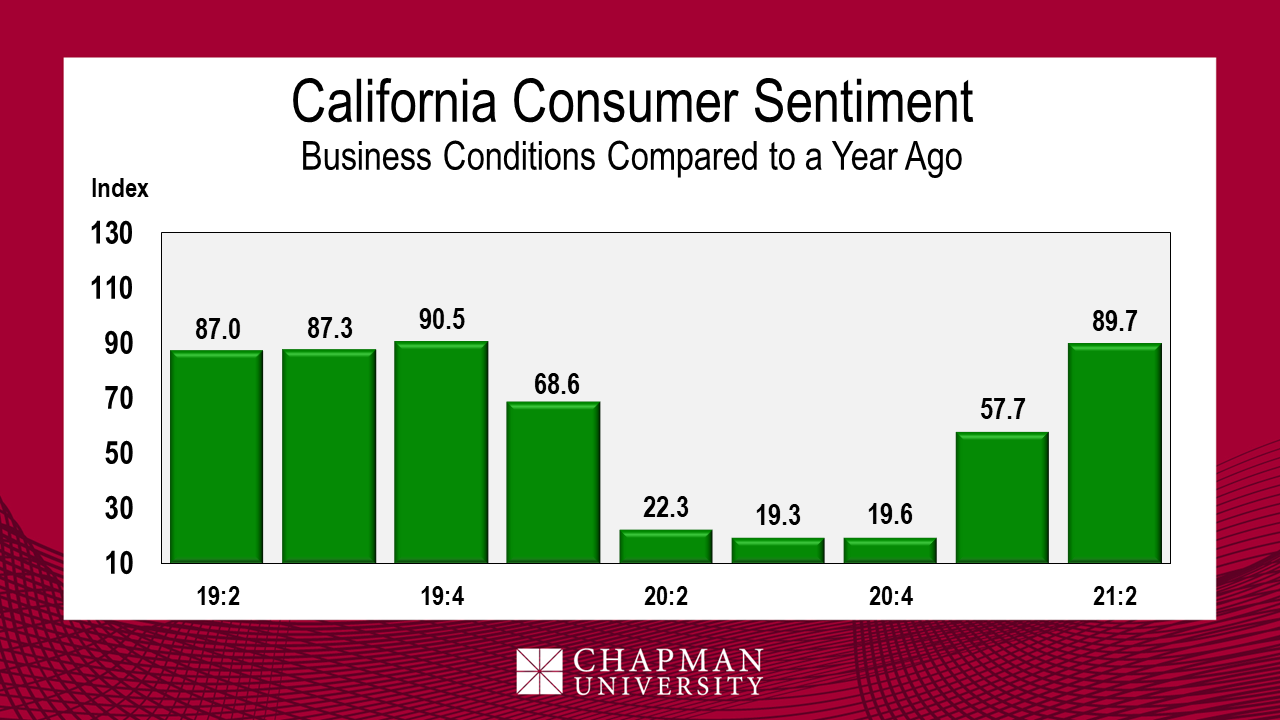 California Consumer Sentiment
Business Conditions Compared to a Year Ago

Index

130
110
90
70
50
30
10

87.0
87.3
90.5
68.6
22.3
19.3
19.6
57.7
89.7

19:2
19:4
20:2
20:4
21:2

CHAPMAN
UNIVERSITY